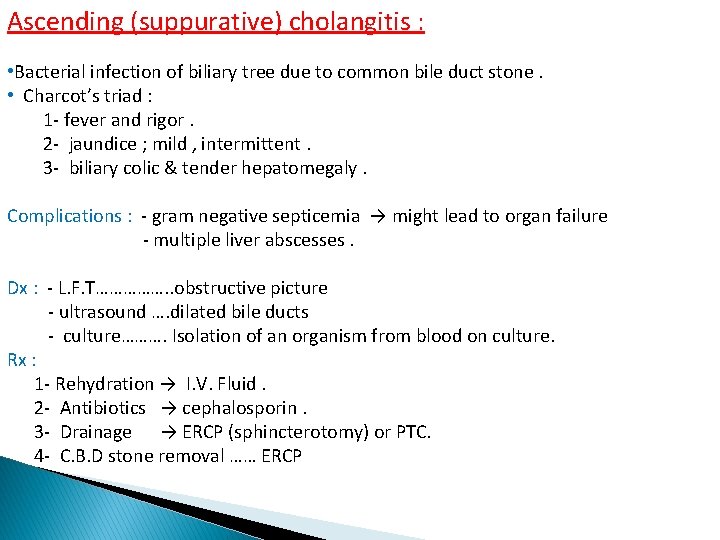 Ascending (suppurative) cholangitis :

•Bacterial infection of biliary tree due to common bile duct stone .
• Charcot's triad :
1- fever and rigor .
2- jaundice ; mild , intermittent .
3- biliary colic & tender hepatomegaly .

Complications : - gram negative septicemia → might lead to organ failure
- multiple liver abscesses .

Dx : - L.F.T……………..obstructive picture
- ultrasound ….dilated bile ducts
- culture………. Isolation of an organism from blood on culture.
Rx :
1- Rehydration → I.V. Fluid .
2- Antibiotics → cephalosporin .
3- Drainage → ERCP (sphincterotomy) or PTC.
4- C.B.D stone removal …… ERCP